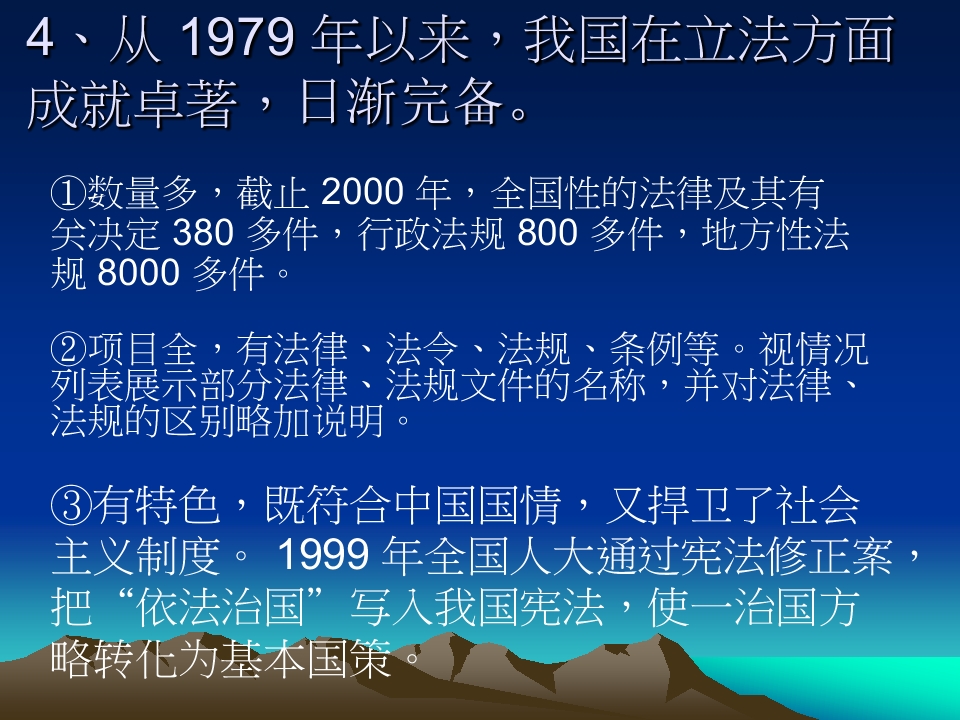 4、从 1979 年以来，我国在立法方面成就卓著，日渐完备。

①数量多，截止 2000 年，全国性的法律及其有关决定 380 多件，行政法规 800 多件，地方性法规 8000 多件。

②项目全，有法律、法令、法规、条例等。视情况列表展示部分法律、法规文件的名称，并对法律、法规的区别略加说明。

③有特色，既符合中国国情，又捍卫了社会主义制度。 1999 年全国人大通过宪法修正案，把“依法治国”写入我国宪法，使一治国方略转化为基本国策。